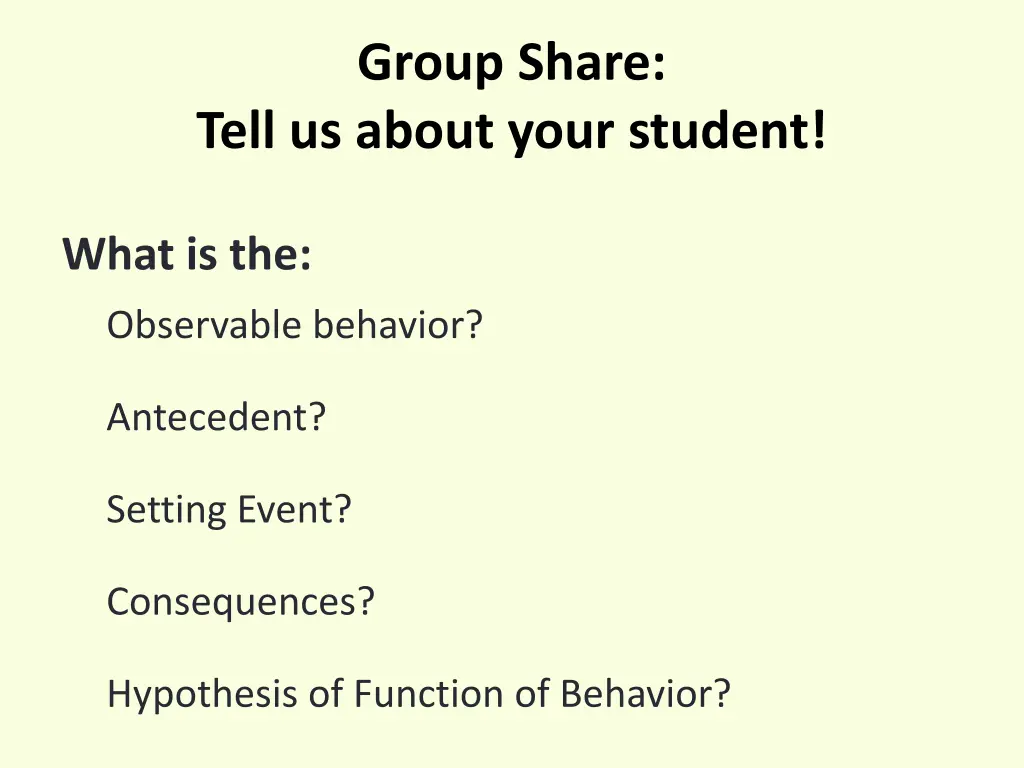 Group Share:
Tell us about your student!

What is the:

Observable behavior?

Antecedent?

Setting Event?

Consequences?

Hypothesis of Function of Behavior?